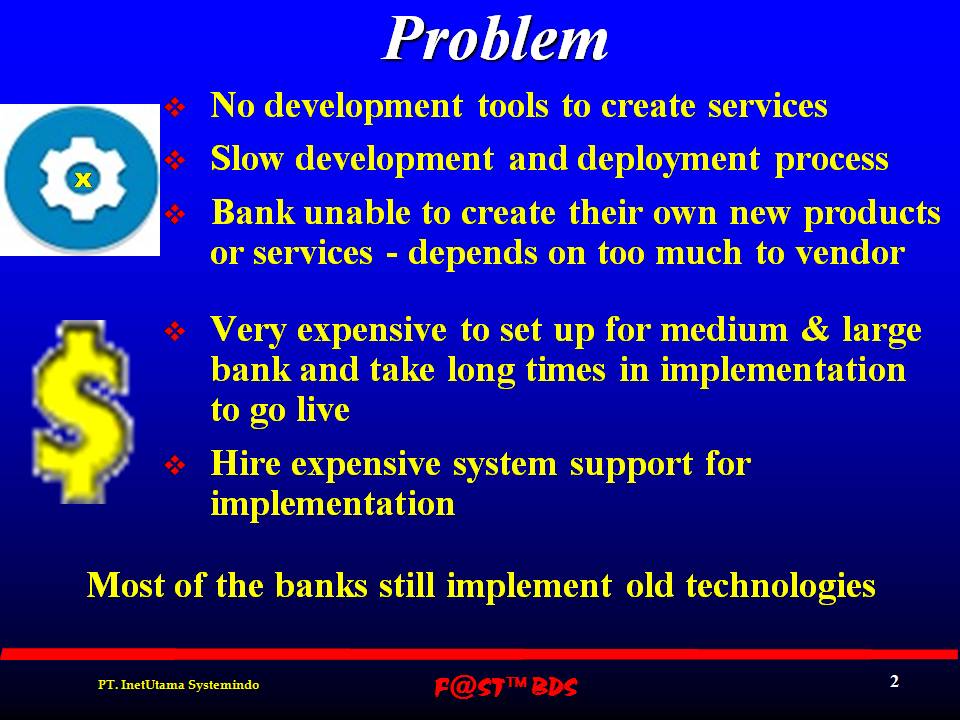 Problem

x

❖ No development tools to create services
❖ Slow development and deployment process
❖ Bank unable to create their own new products or services - depends on too much to vendor

$

❖ Very expensive to set up for medium & large bank and take long times in implementation to go live
❖ Hire expensive system support for implementation

Most of the banks still implement old technologies

PT. InetUtama Systemindo

F@ST™ BDS

2